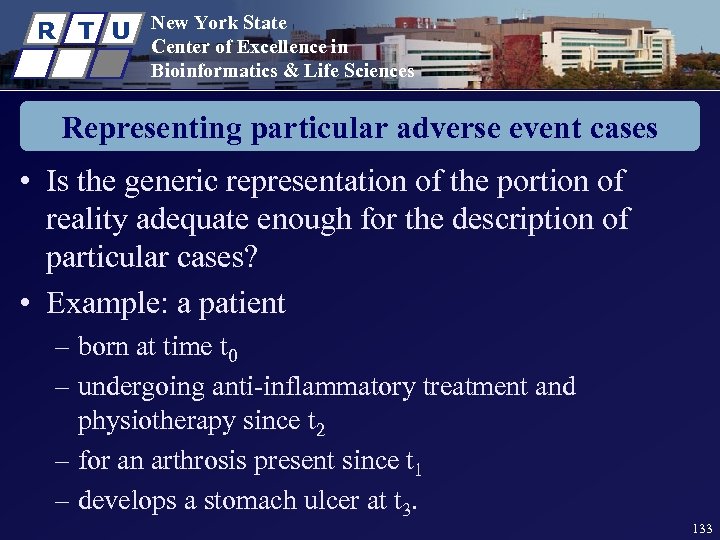 R T U New York State Center of Excellence in Bioinformatics & Life Sciences

Representing particular adverse event cases

• Is the generic representation of the portion of reality adequate enough for the description of particular cases?

• Example: a patient

– born at time $t_0$

– undergoing anti-inflammatory treatment and physiotherapy since $t_2$

– for an arthrosis present since $t_1$

– develops a stomach ulcer at $t_3$.

133